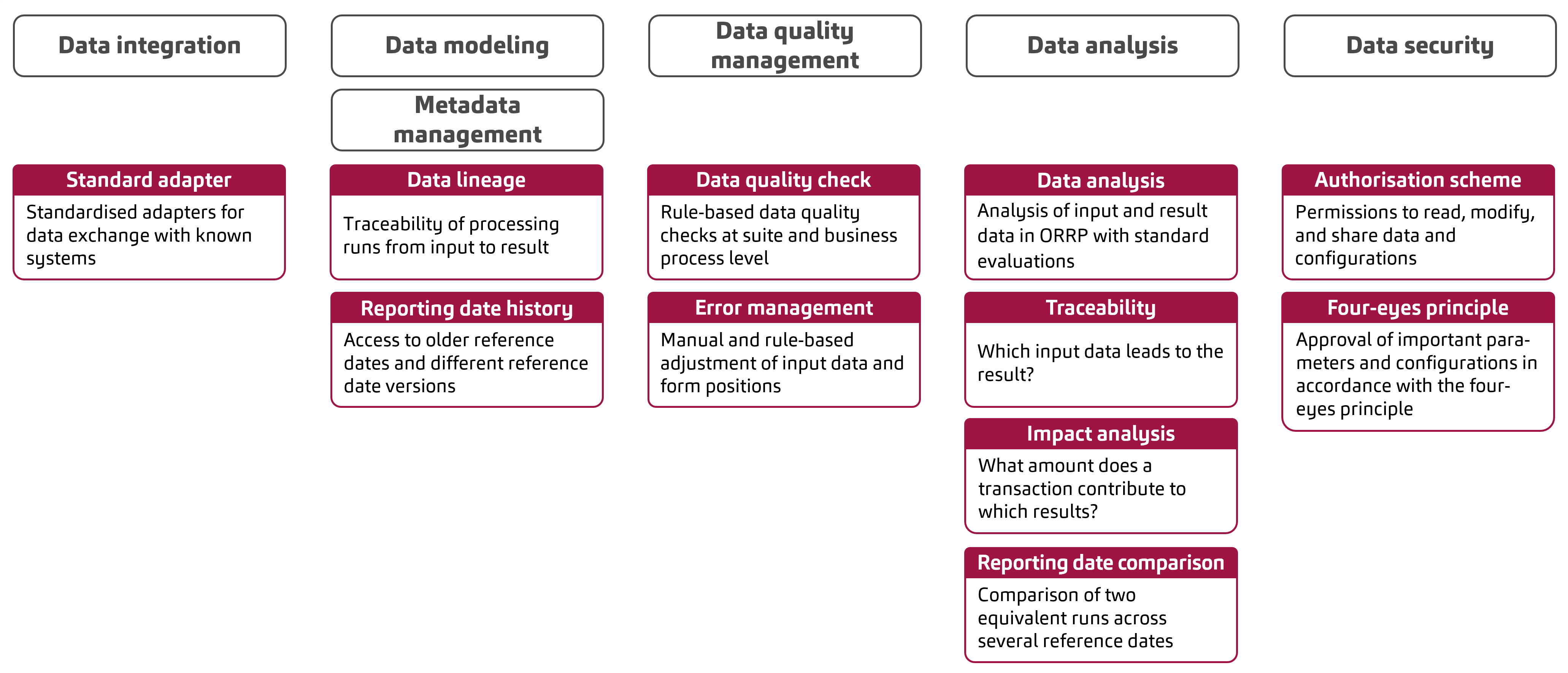 Data integration

Standard adapter

Standardised adapters for data exchange with known systems

Data modeling

Metadata management

Data lineage

Traceability of processing runs from input to result

Reporting date history

Access to older reference dates and different reference date versions

Data quality management

Data quality check

Rule-based data quality checks at suite and business process level

Error management

Manual and rule-based adjustment of input data and form positions

Data analysis

Data analysis

Analysis of input and result data in ORRP with standard evaluations

Traceability

Which input data leads to the result?

Impact analysis

What amount does a transaction contribute to which results?

Reporting date comparison

Comparison of two equivalent runs across several reference dates

Data security

Authorisation scheme

Permissions to read, modify, and share data and configurations

Four-eyes principle

Approval of important parameters and configurations in accordance with the four-eyes principle